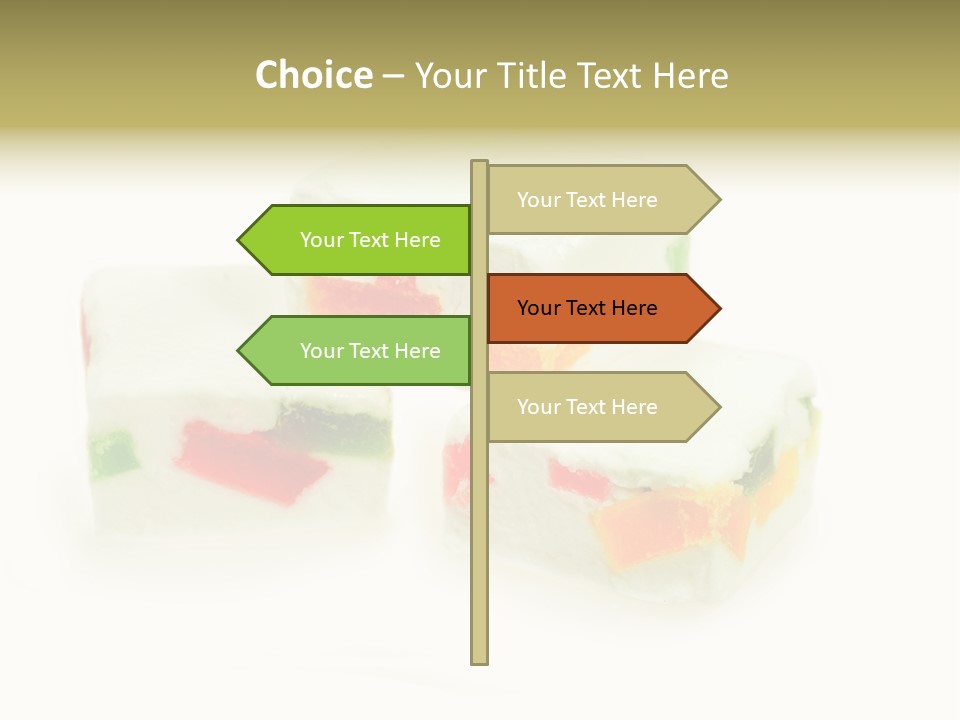 Choice – Your Title Text Here

Your Text Here

Your Text Here

Your Text Here

Your Text Here

Your Text Here